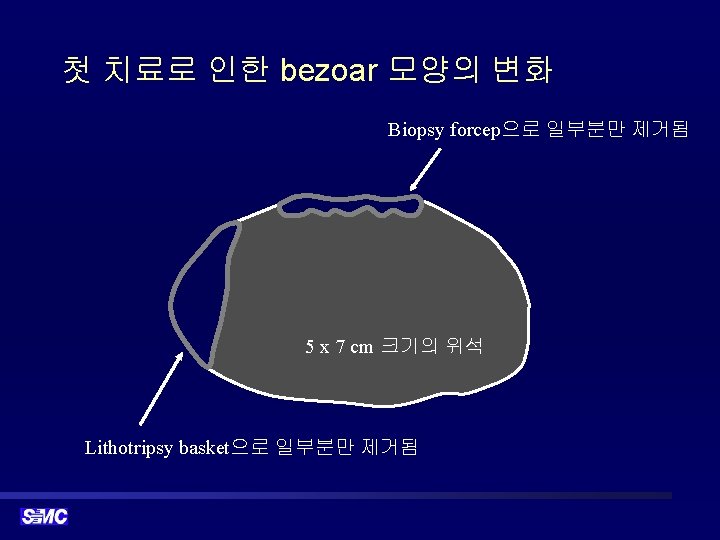 첫 치료로 인한 bezoar 모양의 변화

Biopsy forcep으로 일부분만 제거됨

5 x 7 cm 크기의 위석

Lithotripsy basket으로 일부분만 제거됨

SMC